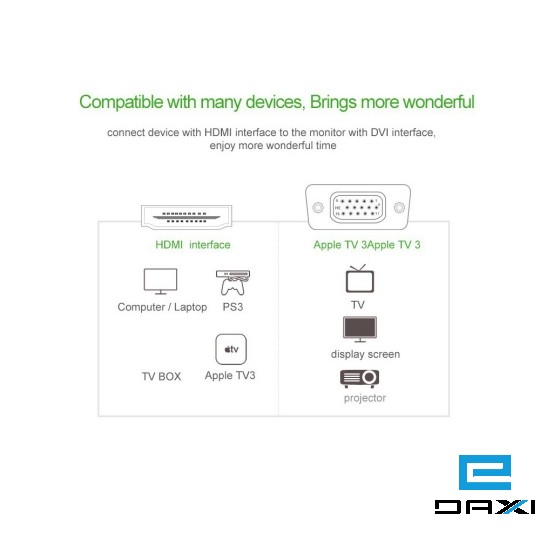 Compatible with many devices, Brings more wonderful

connect device with HDMI interface to the monitor with DVI interface, enjoy more wonderful time

HDMI interface

Computer / Laptop

PS3

TV BOX

tv

Apple TV3

Apple TV 3Apple TV 3

TV

display screen

projector

DAXI